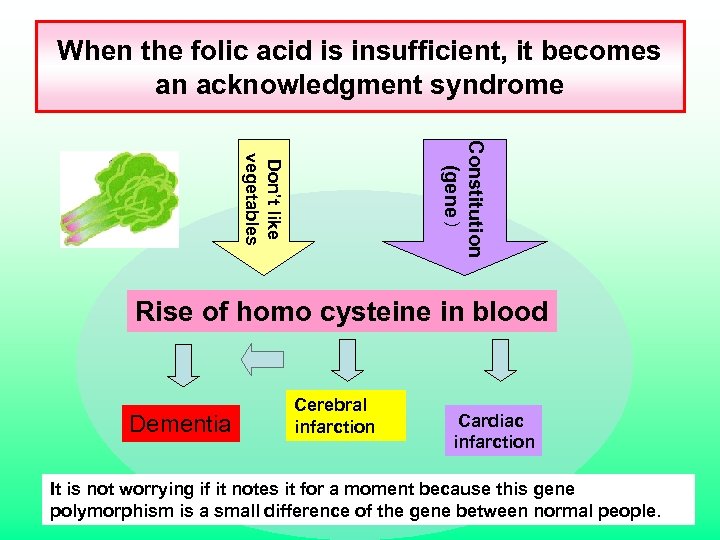 When the folic acid is insufficient, it becomes an acknowledgment syndrome

Don't like vegetables

Constitution (gene)

Rise of homo cysteine in blood

Dementia

Cerebral infarction

Cardiac infarction

It is not worrying if it notes it for a moment because this gene polymorphism is a small difference of the gene between normal people.